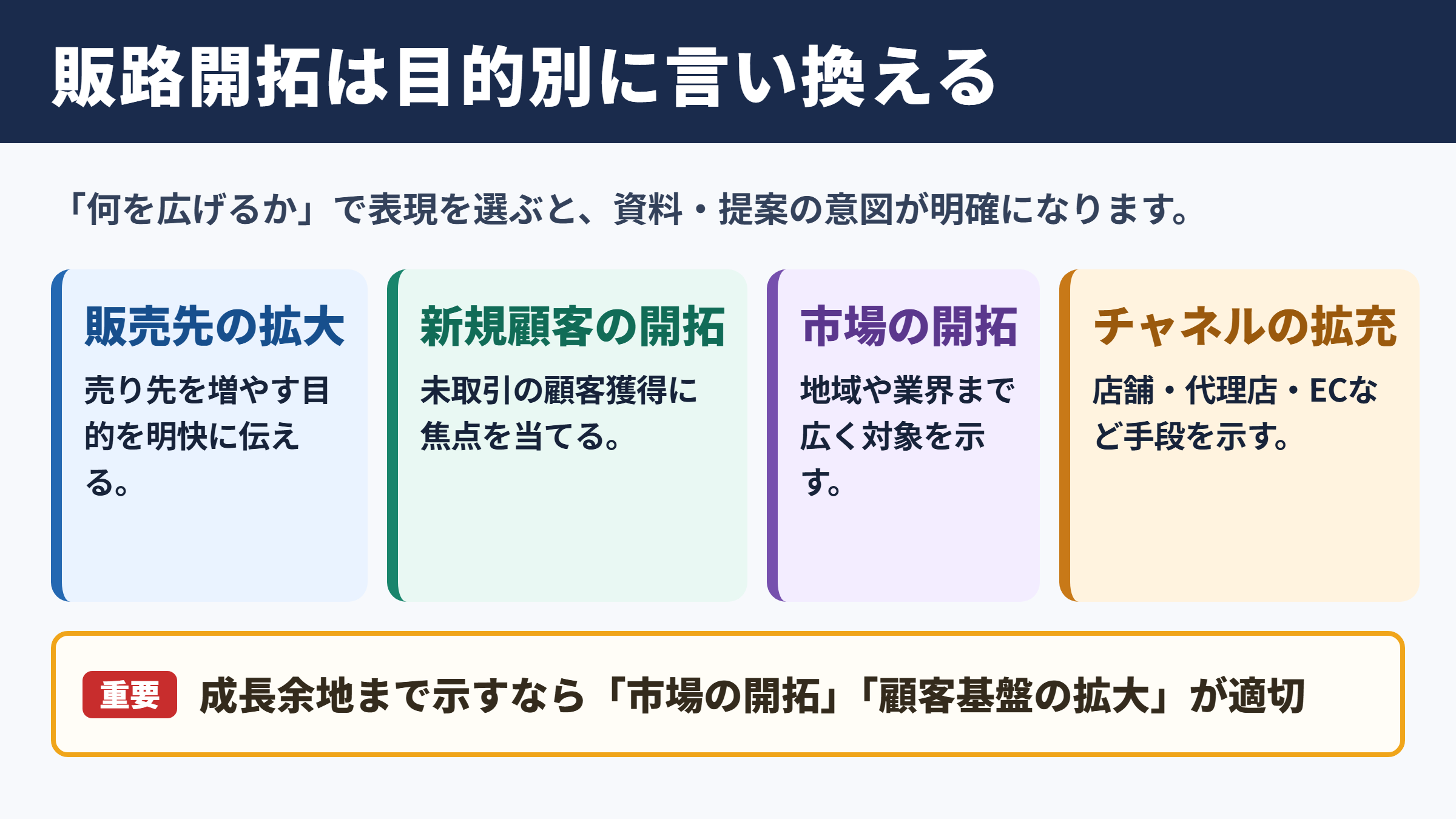 販路開拓は目的別に言い換える

「何を広げるか」で表現を選ぶと、資料・提案の意図が明確になります。

販売先の拡大

売り先を増やす目的を明快に伝える。

新規顧客の開拓

未取引の顧客獲得に焦点を当てる。

市場の開拓

地域や業界まで広く対象を示す。

チャネルの拡充

店舗・代理店・ECなど手段を示す。

重要 成長余地まで示すなら「市場の開拓」「顧客基盤の拡大」が適切